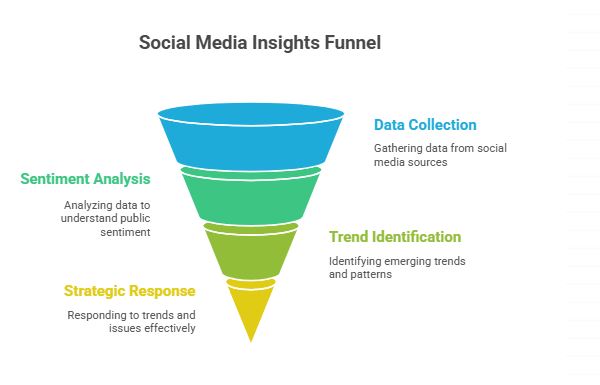 Social Media Insights Funnel

Data Collection

Gathering data from social media sources

Sentiment Analysis

Analyzing data to understand public sentiment

Trend Identification

Identifying emerging trends and patterns

Strategic Response

Responding to trends and issues effectively